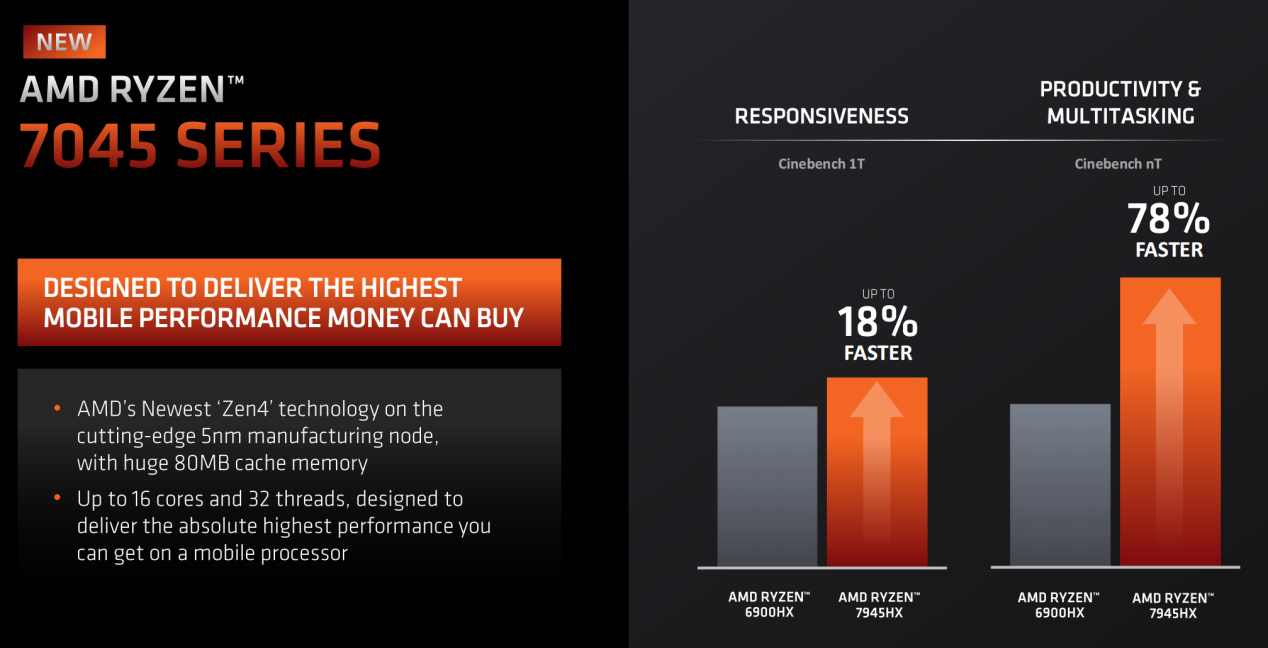 NEW

AMD RYZEN™

7045 SERIES

DESIGNED TO DELIVER THE HIGHEST MOBILE PERFORMANCE MONEY CAN BUY

• AMD's Newest 'Zen4' technology on the cutting-edge 5nm manufacturing node, with huge 80MB cache memory
• Up to 16 cores and 32 threads, designed to deliver the absolute highest performance you can get on a mobile processor

RESPONSIVENESS

Cinebench 1T

UP TO
18%
FASTER

AMD RYZEN™
6900HX

AMD RYZEN™
7945HX

PRODUCTIVITY & MULTITASKING

Cinebench nT

UP TO
78%
FASTER

AMD RYZEN™
6900HX

AMD RYZEN™
7945HX